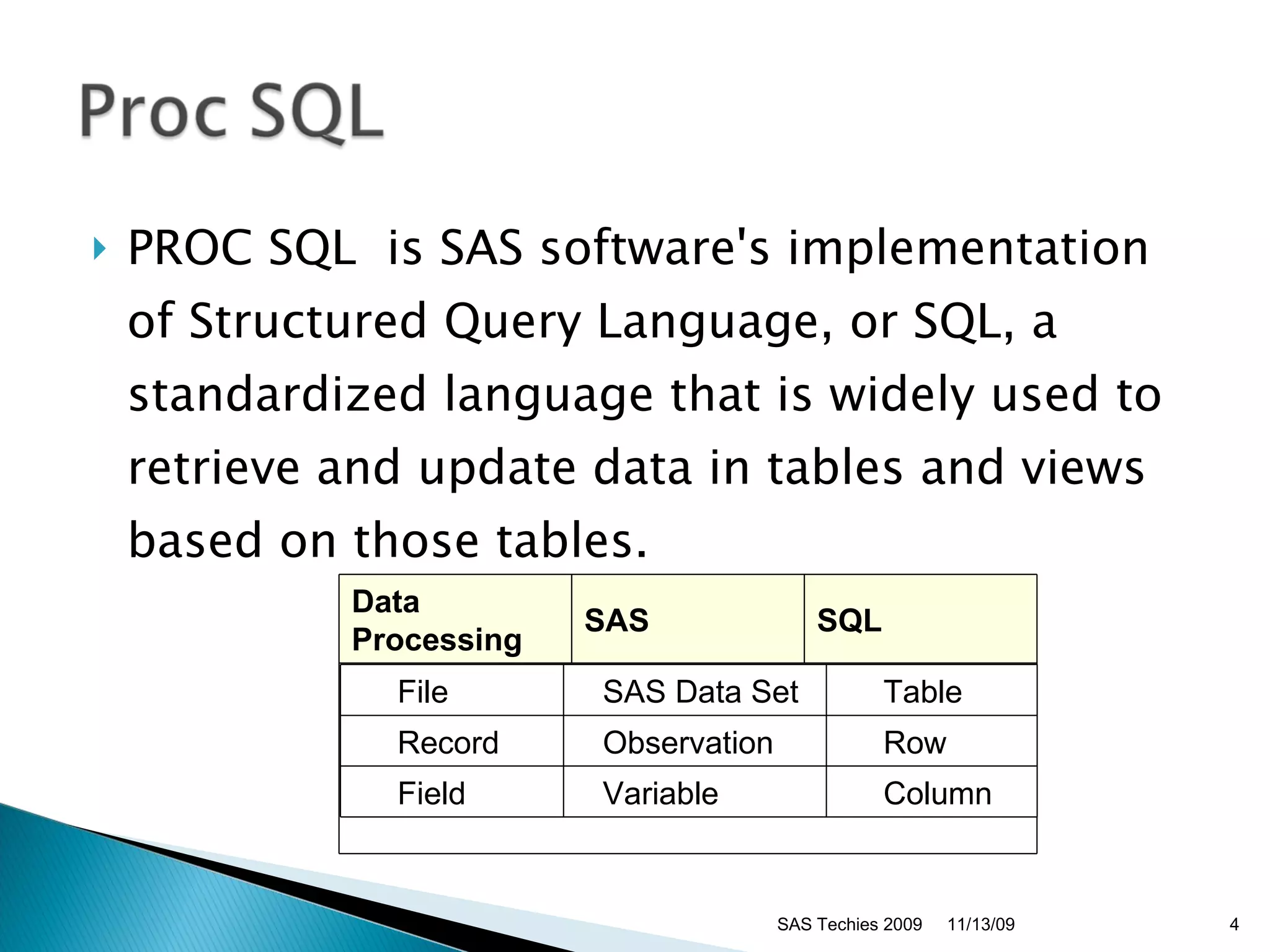 Proc SQL

PROC SQL  is SAS software's implementation of Structured Query Language, or SQL, a standardized language that is widely used to retrieve and update data in tables and views based on those tables.

| Data Processing | SAS | SQL |
|---|---|---|
| File | SAS Data Set | Table |
| Record | Observation | Row |
| Field | Variable | Column |

SAS Techies 2009 11/13/09 4